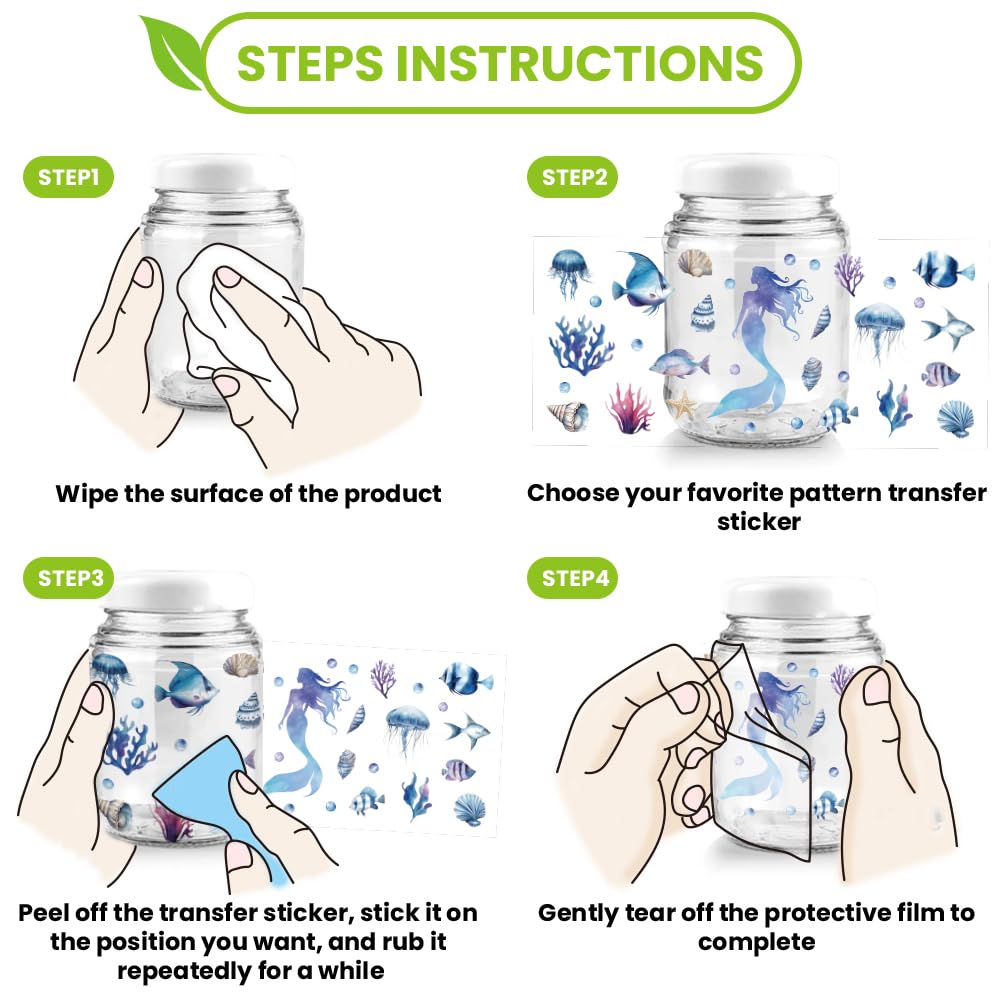 STEPS INSTRUCTIONS

STEP1

Wipe the surface of the product

STEP2

Choose your favorite pattern transfer sticker

STEP3

Peel off the transfer sticker, stick it on the position you want, and rub it repeatedly for a while

STEP4

Gently tear off the protective film to complete